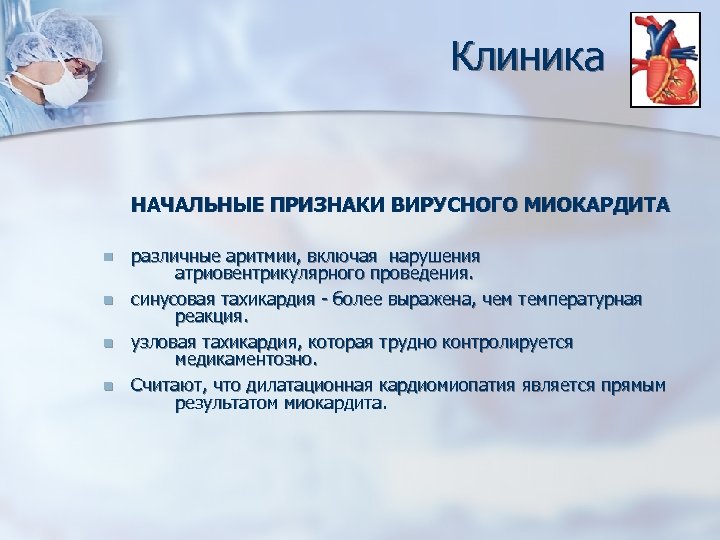 Клиника

НАЧАЛЬНЫЕ ПРИЗНАКИ ВИРУСНОГО МИОКАРДИТА

- различные аритмии, включая нарушения атриовентрикулярного проведения.
- синусовая тахикардия - более выражена, чем температурная реакция.
- узловая тахикардия, которая трудно контролируется медикаментозно.
- Считают, что дилатационная кардиомиопатия является прямым результатом миокардита.